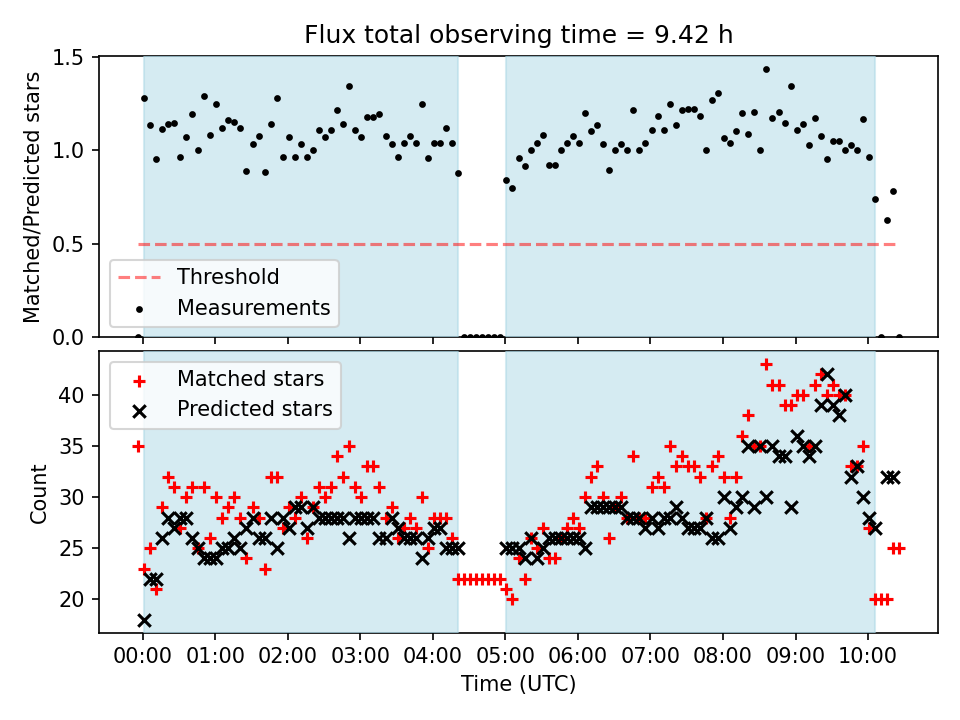 Flux total observing time = 9.42 h

Matched/Predicted stars

1.5
1.0
0.5
0.0

Threshold
Measurements

Matched stars
Predicted stars

Count

40
35
30
25
20

00:00 01:00 02:00 03:00 04:00 05:00 06:00 07:00 08:00 09:00 10:00

Time (UTC)